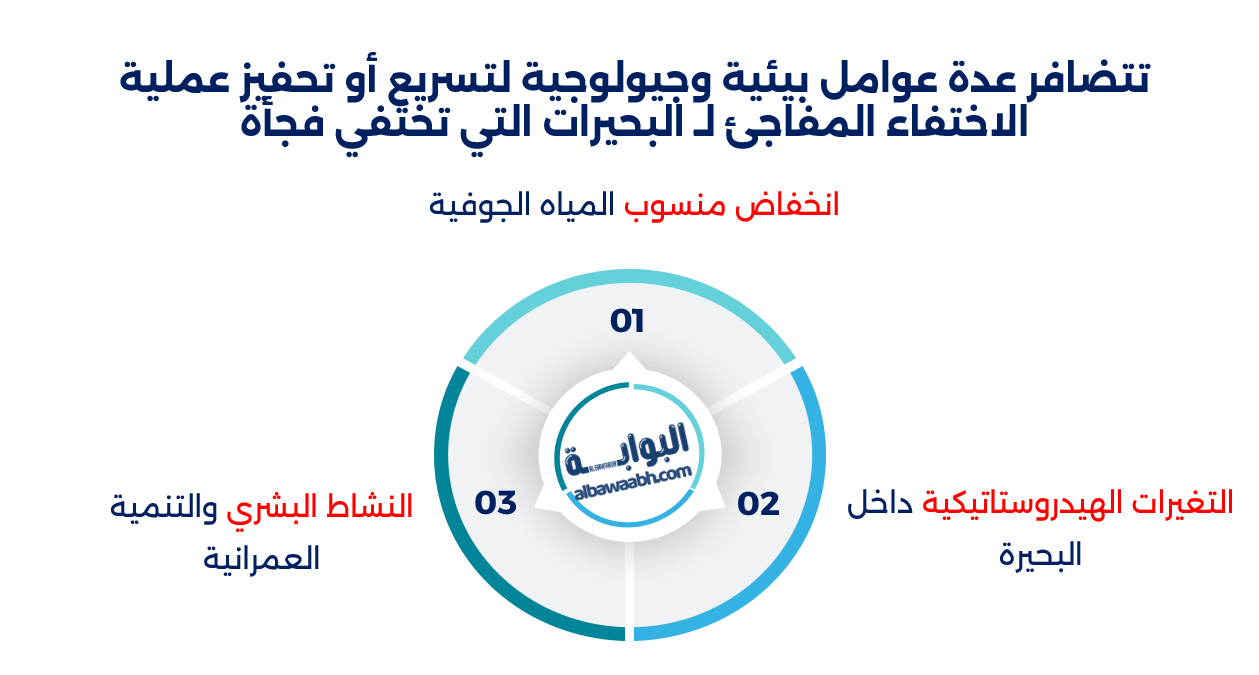 تتضافر عدة عوامل بيئية وجيولوجية لتسريع أو تحفيز عملية الاختفاء المفاجئ لـ البحيرات التي تختفي فجأة

انخفاض منسوب المياه الجوفية

01

البوابة
albawaabh.com

02

التغيرات الهيدروستاتيكية داخل البحيرة

03

النشاط البشري والتنمية العمرانية